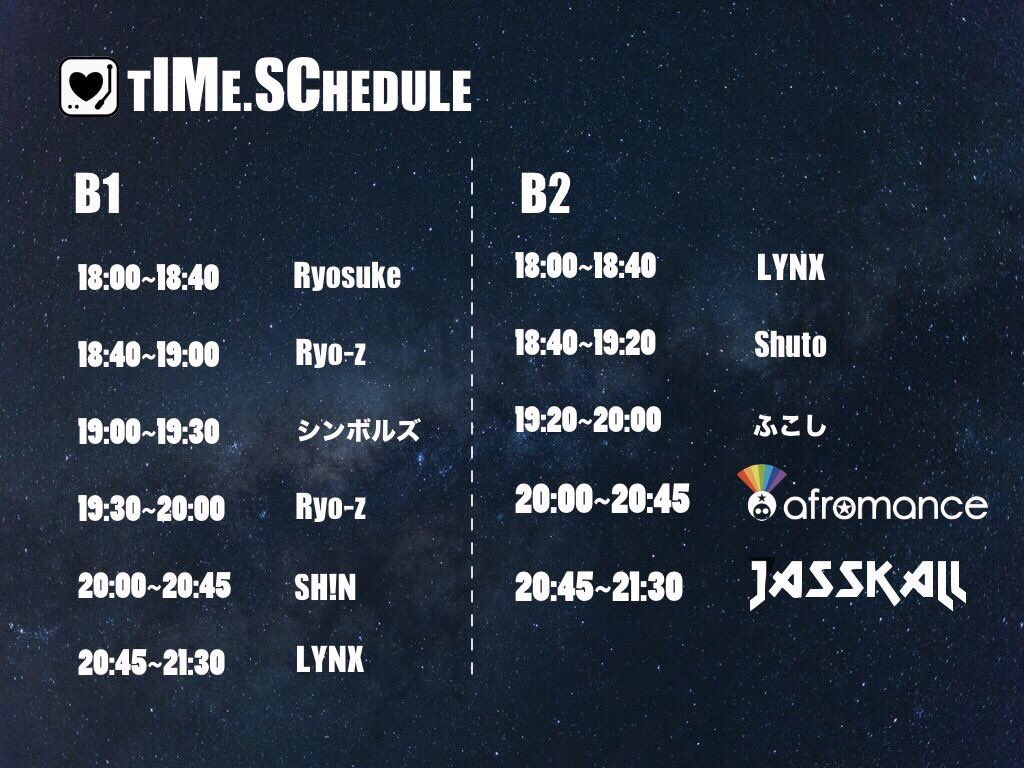 tIMe.SCHEDULE

B1

18:00~18:40 Ryosuke

18:40~19:00 Ryo-z

19:00~19:30 シンボルズ

19:30~20:00 Ryo-z

20:00~20:45 SH!N

20:45~21:30 LYNX

B2

18:00~18:40 LYNX

18:40~19:20 Shuto

19:20~20:00 ふこし

20:00~20:45 afromance

20:45~21:30 JASSKALL